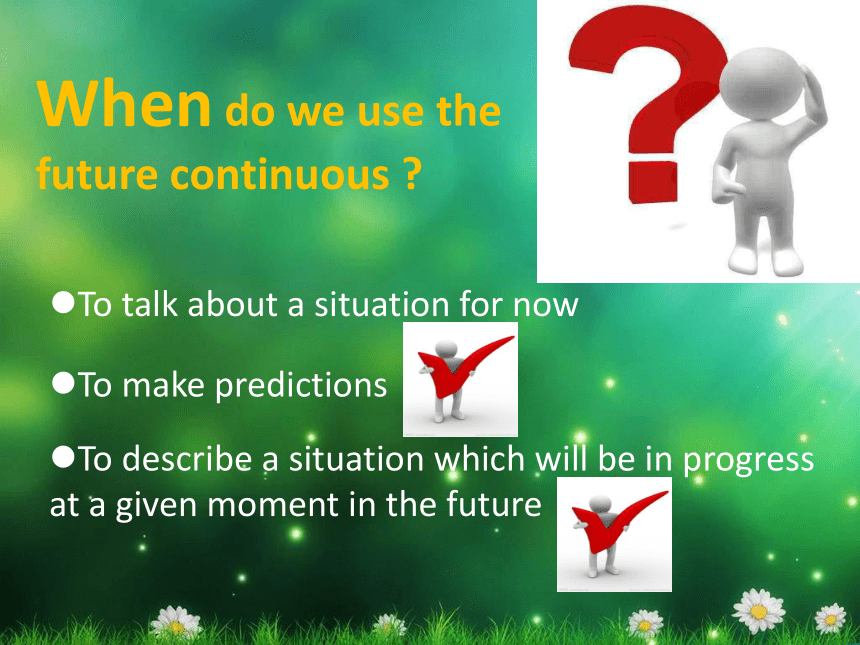 When do we use the future continuous ?

●To talk about a situation for now

●To make predictions

●To describe a situation which will be in progress at a given moment in the future